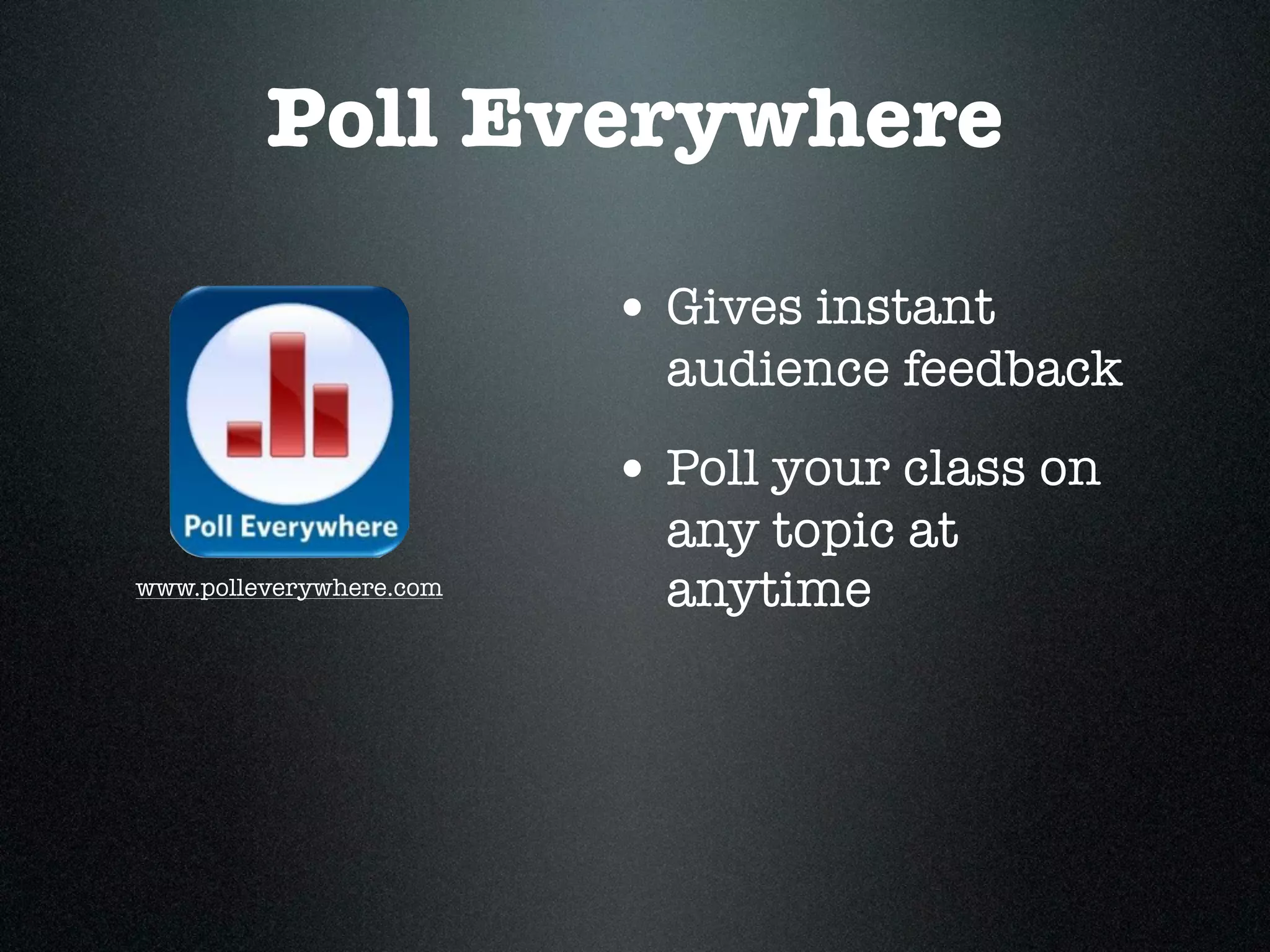 Poll Everywhere

Poll Everywhere

www.polleverywhere.com

• Gives instant audience feedback

• Poll your class on any topic at anytime